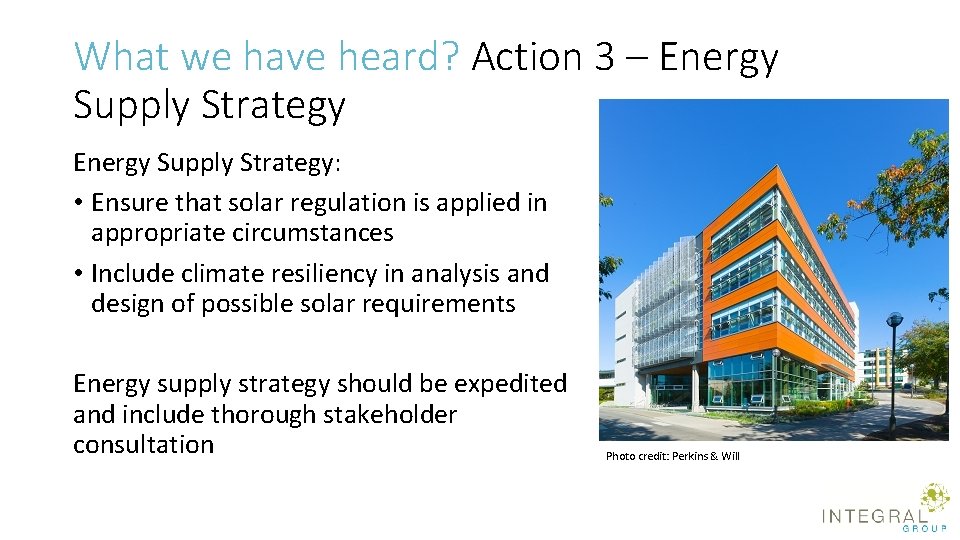 What we have heard? Action 3 – Energy Supply Strategy

Energy Supply Strategy:

• Ensure that solar regulation is applied in appropriate circumstances

• Include climate resiliency in analysis and design of possible solar requirements

Energy supply strategy should be expedited and include thorough stakeholder consultation

Photo credit: Perkins & Will

INTEGRAL GROUP